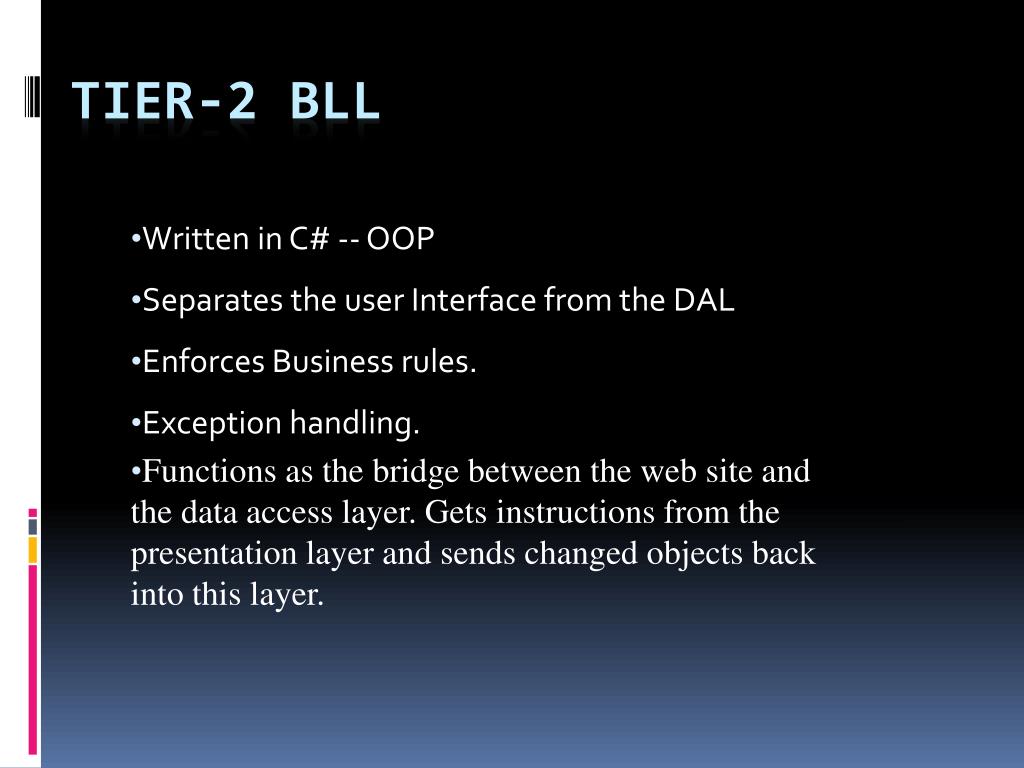 TIER-2 BLL

•Written in C# -- OOP

•Separates the user Interface from the DAL

•Enforces Business rules.

•Exception handling.

•Functions as the bridge between the web site and the data access layer. Gets instructions from the presentation layer and sends changed objects back into this layer.